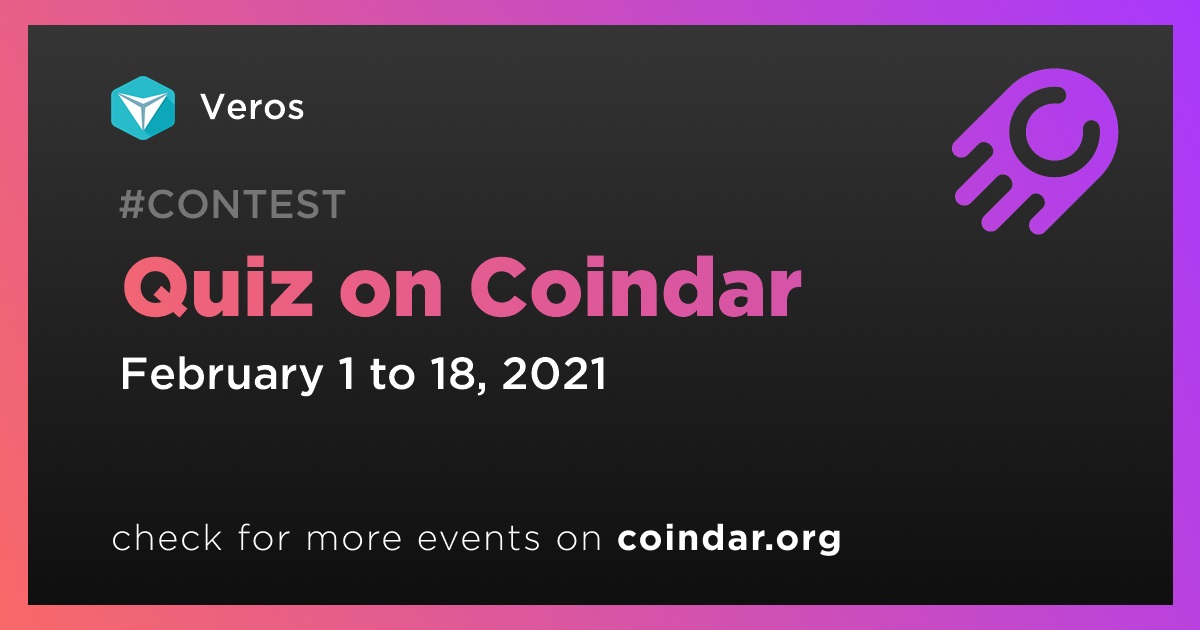 Veros

#CONTEST

Quiz on Coindar

February 1 to 18, 2021

check for more events on coindar.org